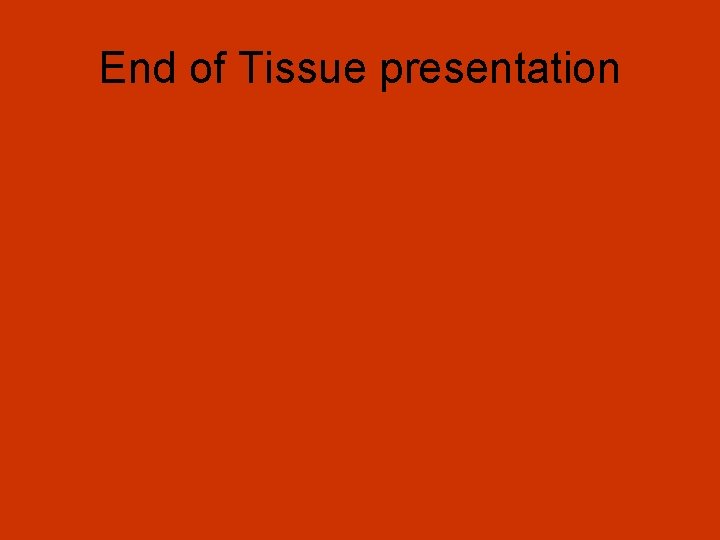 End of Tissue presentation